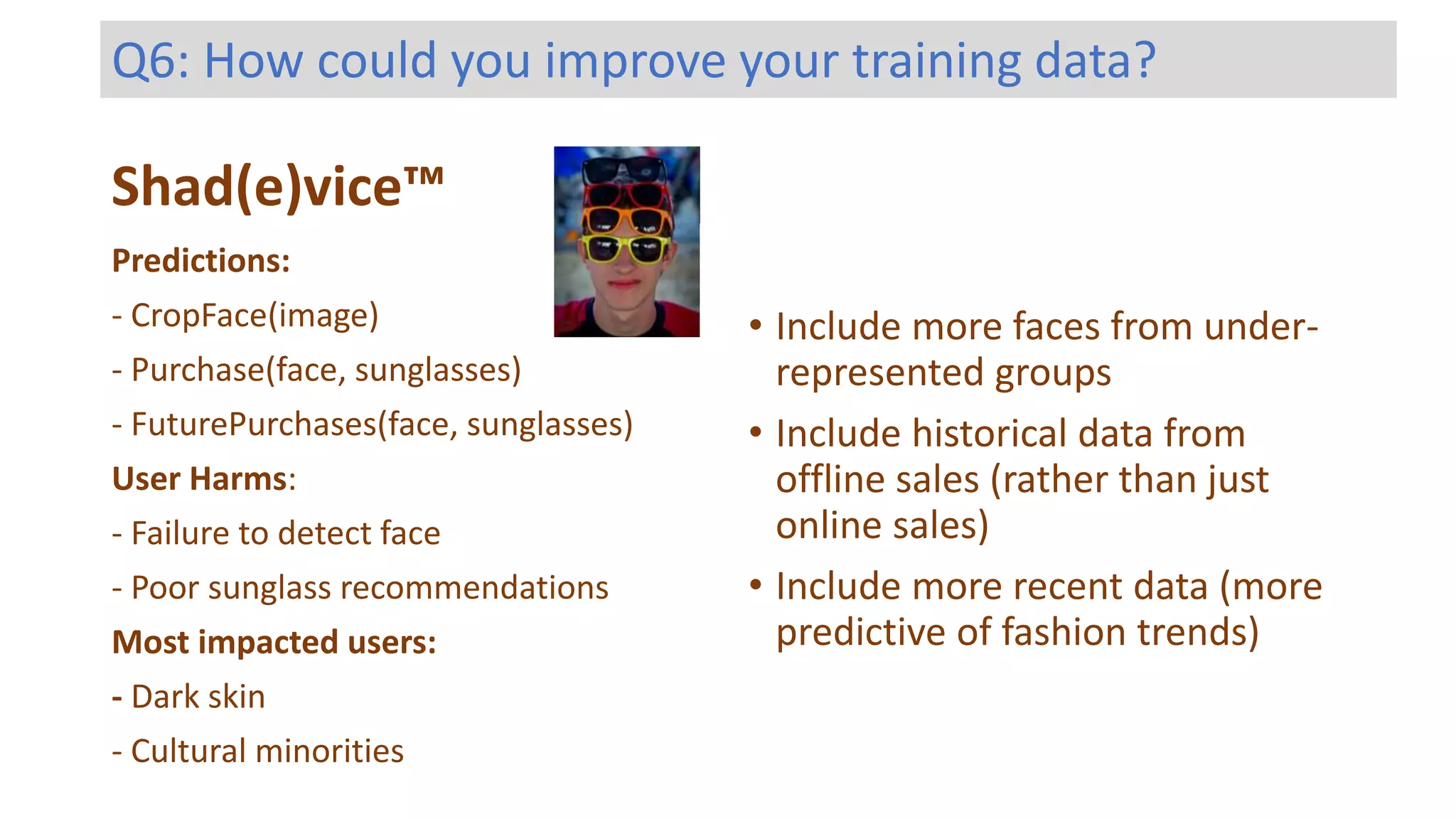 Q6: How could you improve your training data?

Shad(e)vice™

Predictions:

- CropFace(image)

- Purchase(face, sunglasses)

- FuturePurchases(face, sunglasses)

User Harms:

- Failure to detect face

- Poor sunglass recommendations

Most impacted users:

- Dark skin

- Cultural minorities

• Include more faces from under-represented groups

• Include historical data from offline sales (rather than just online sales)

• Include more recent data (more predictive of fashion trends)